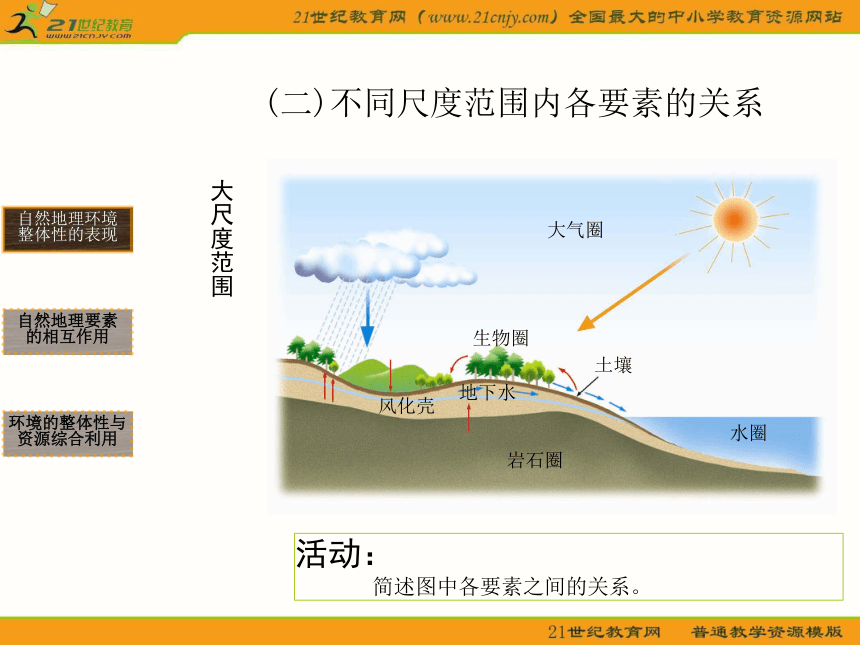 21世纪教育
www.21cnjy.com

21世纪教育网（www.21cnjy.com）全国最大的中小学教育资源网站

（二）不同尺度范围内各要素的关系

自然地理环境整体性的表现

自然地理要素的相互作用

环境的整体性与资源综合利用

大尺度范围

大气圈

生物圈

土壤

地下水

风化壳

水圈

岩石圈

活动：

简述图中各要素之间的关系。

21世纪教育网　普通教学资源模版